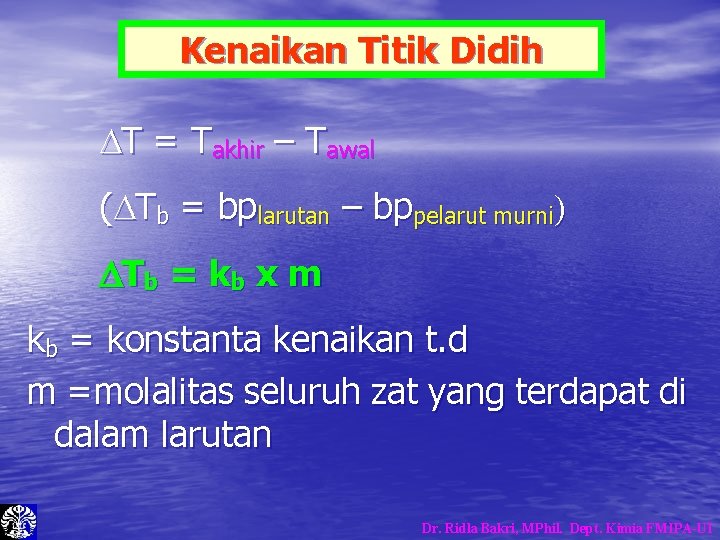 Kenaikan Titik Didih

$\Delta T = T_{akhir} - T_{awal}$

$(\Delta T_b = bp_{larutan} - bp_{pelarut\ murni})$

$\Delta T_b = k_b \times m$

$k_b$ = konstanta kenaikan t.d

m =molalitas seluruh zat yang terdapat di dalam larutan

Dr. Ridla Bakri, MPhil. Dept. Kimia FMIPA-UI